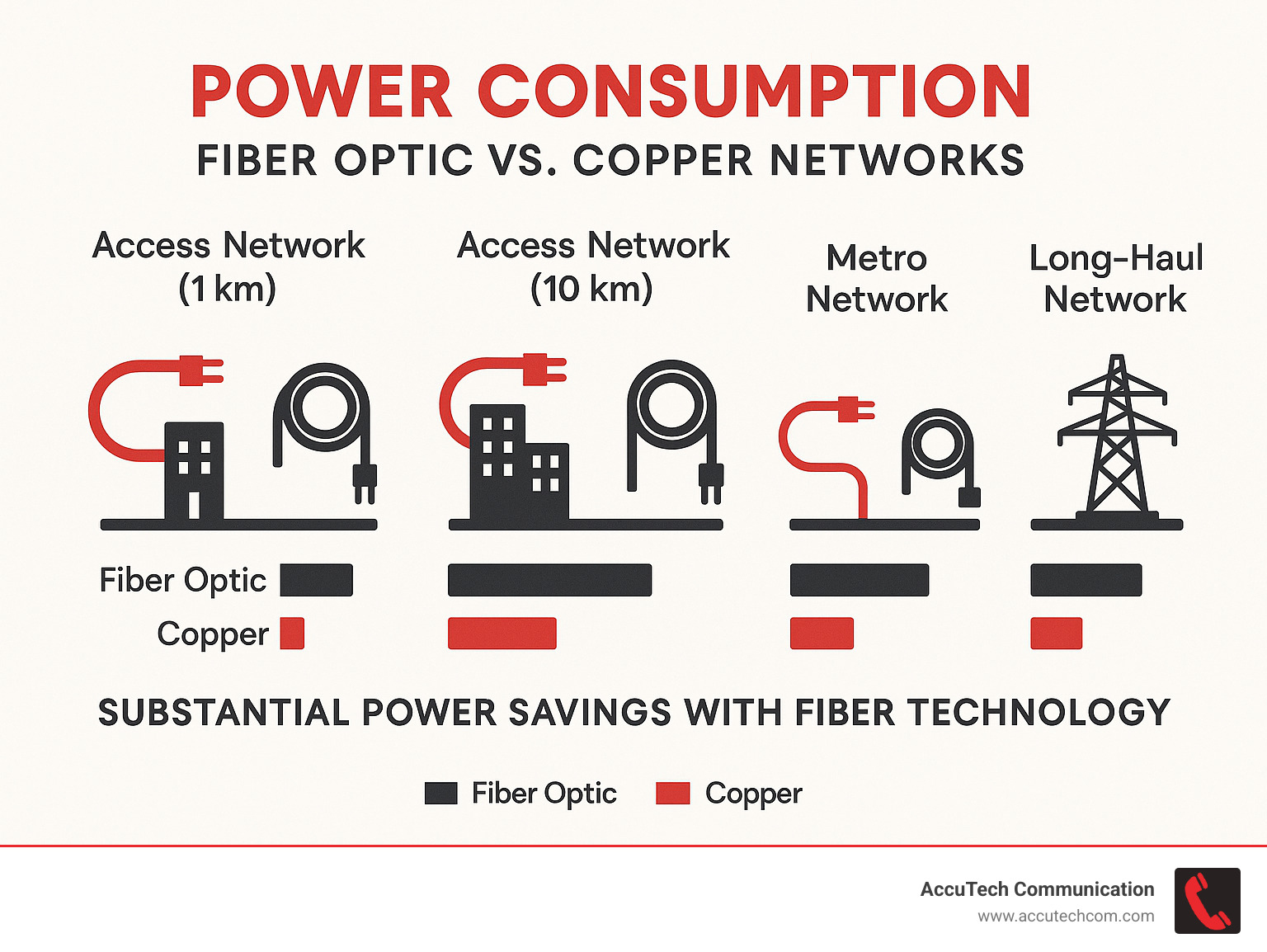 POWER CONSUMPTION
FIBER OPTIC VS. COPPER NETWORKS

Access Network (1 km)

Access Network (10 km)

Metro Network

Long-Haul Network

Fiber Optic

Copper

SUBSTANTIAL POWER SAVINGS WITH FIBER TECHNOLOGY

Fiber Optic Copper

AccuTech Communication
www.accutechcom.com